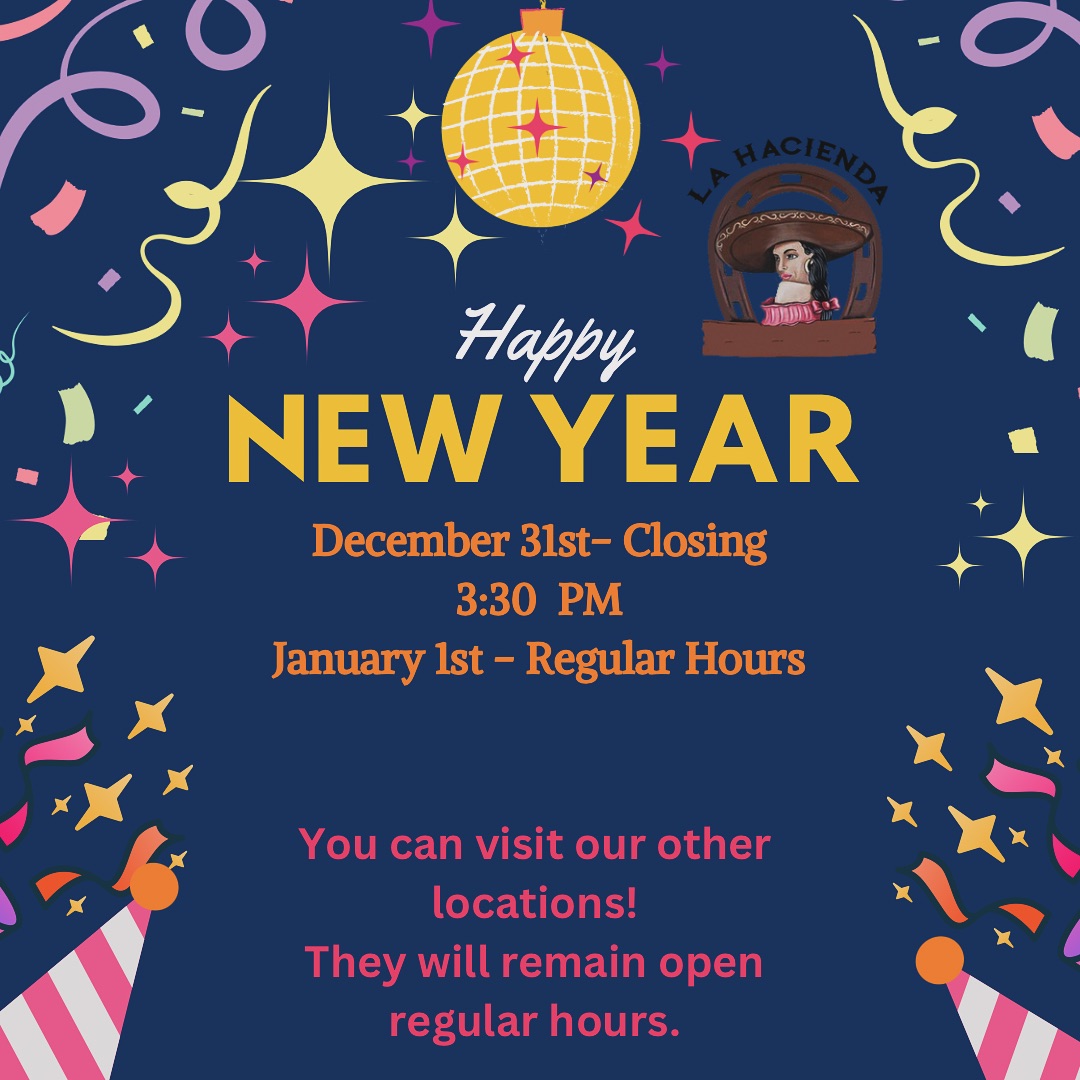 LA HACIENDA

Happy
NEW YEAR

December 31st- Closing
3:30 PM
January 1st - Regular Hours

You can visit our other locations!
They will remain open regular hours.